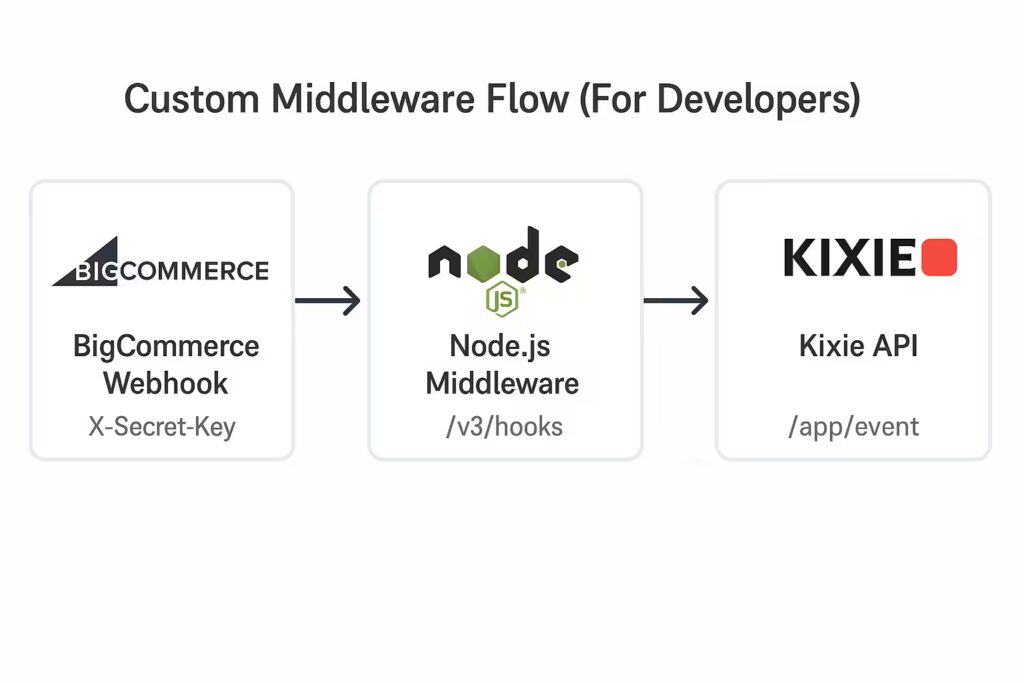 Custom Middleware Flow (For Developers)

BIGCOMMERCE

BigCommerce Webhook

X-Secret-Key

node JS

Node.js Middleware

/v3/hooks

KIXIE

Kixie API

/app/event